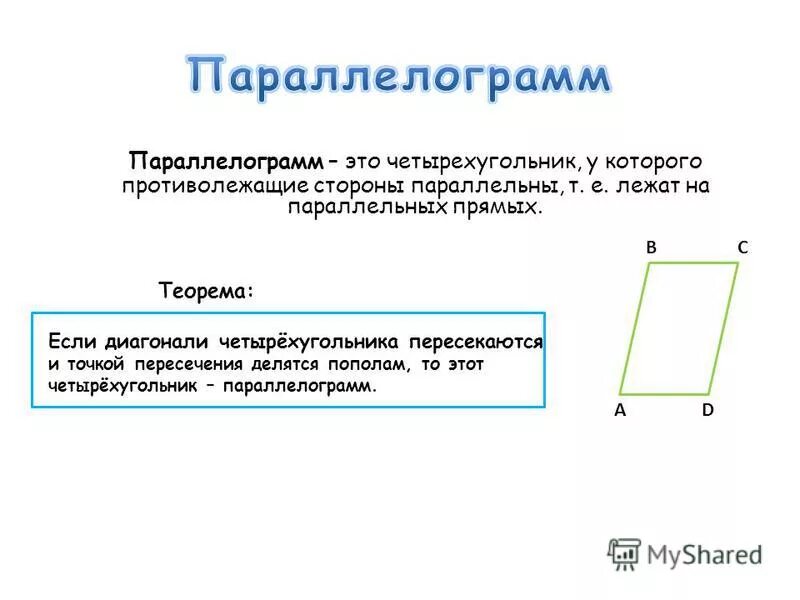 Параллелограмм

Параллелограмм – это четырехугольник, у которого противолежащие стороны параллельны, т. е. лежат на параллельных прямых.

Теорема:

Если диагонали четырёхугольника пересекаются и точкой пересечения делятся пополам, то этот четырёхугольник – параллелограмм.

B C
A D

MyShared